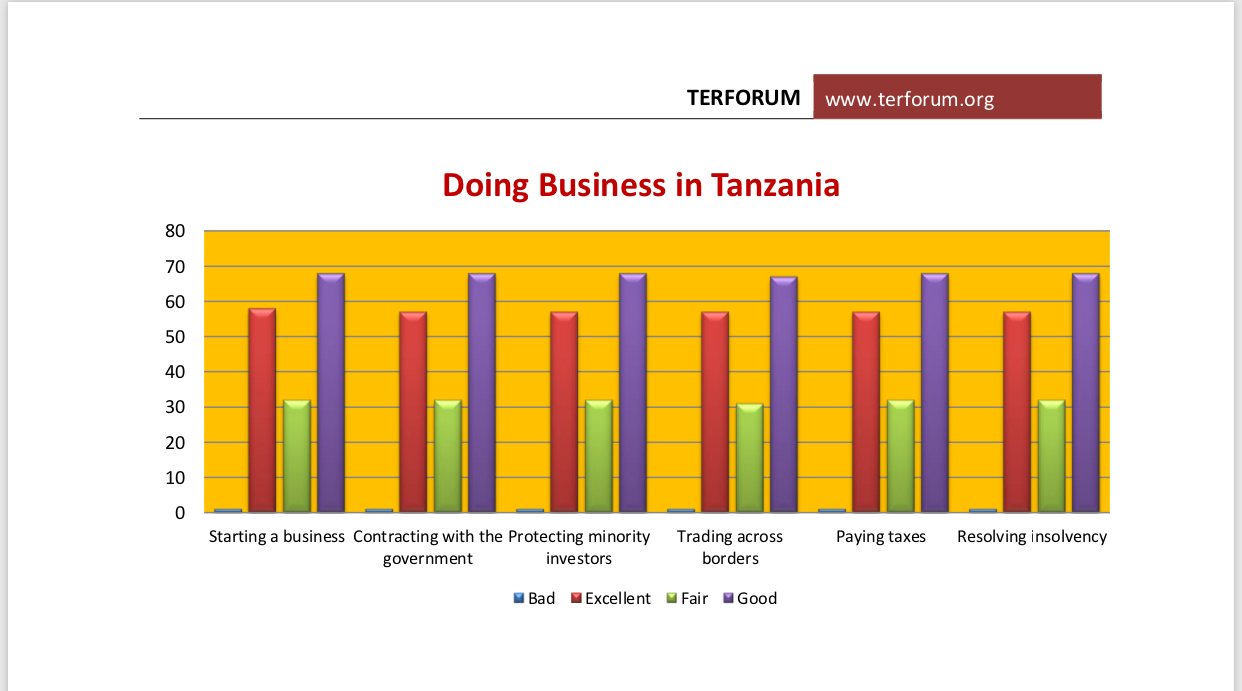 TERFORUM www.terforum.org

Doing Business in Tanzania

80
70
60
50
40
30
20
10
0

Starting a business
Contracting with the government
Protecting minority investors
Trading across borders
Paying taxes
Resolving insolvency

Bad Excellent Fair Good